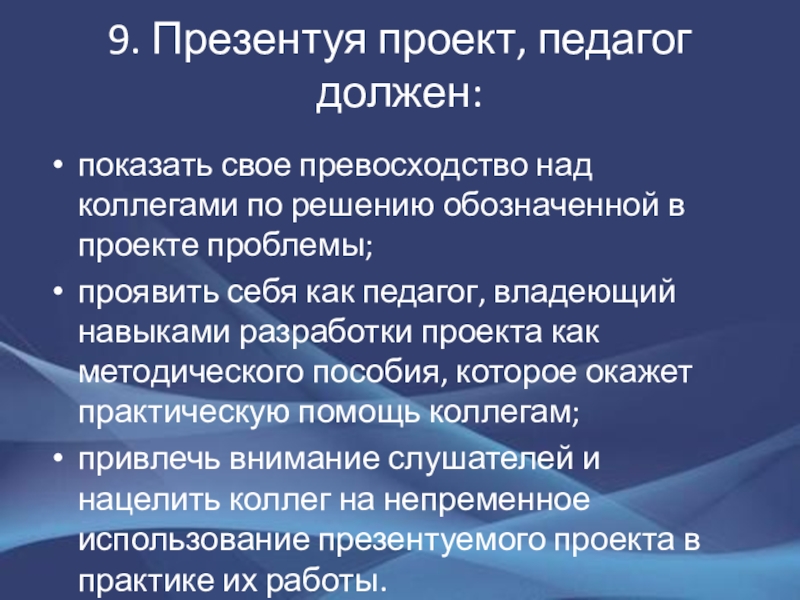 9. Презентуя проект, педагог должен:

• показать свое превосходство над коллегами по решению обозначенной в проекте проблемы;
• проявить себя как педагог, владеющий навыками разработки проекта как методического пособия, которое окажет практическую помощь коллегам;
• привлечь внимание слушателей и нацелить коллег на непременное использование презентуемого проекта в практике их работы.